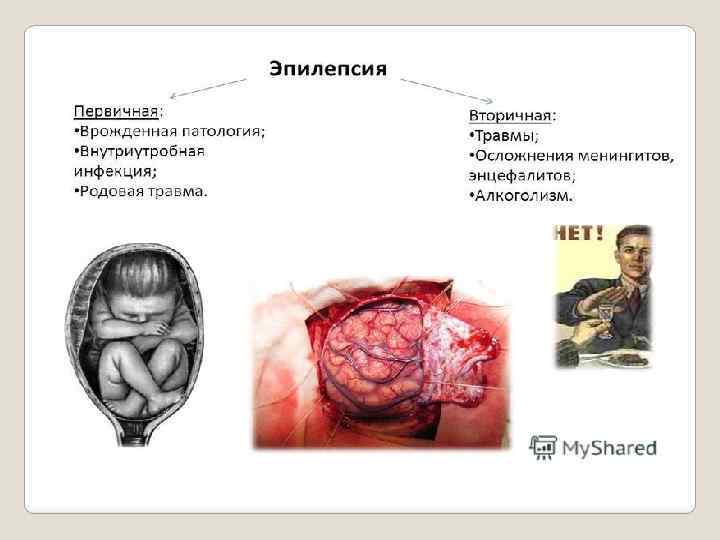 Эпилепсия

Первичная:
•Врожденная патология;
•Внутриутробная инфекция;
•Родовая травма.

Вторичная:
•Травмы;
•Осложнения менингитов, энцефалитов;
•Алкоголизм.

НЕТ!

MyShared